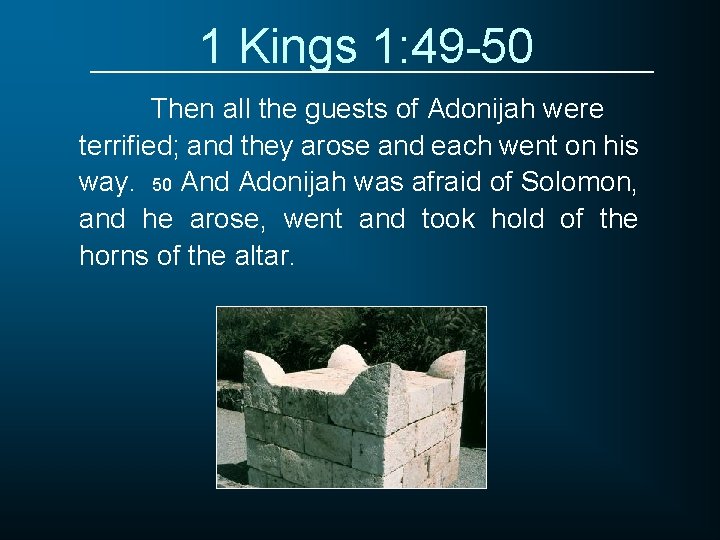 1 Kings 1:49-50

Then all the guests of Adonijah were terrified; and they arose and each went on his way. 50 And Adonijah was afraid of Solomon, and he arose, went and took hold of the horns of the altar.